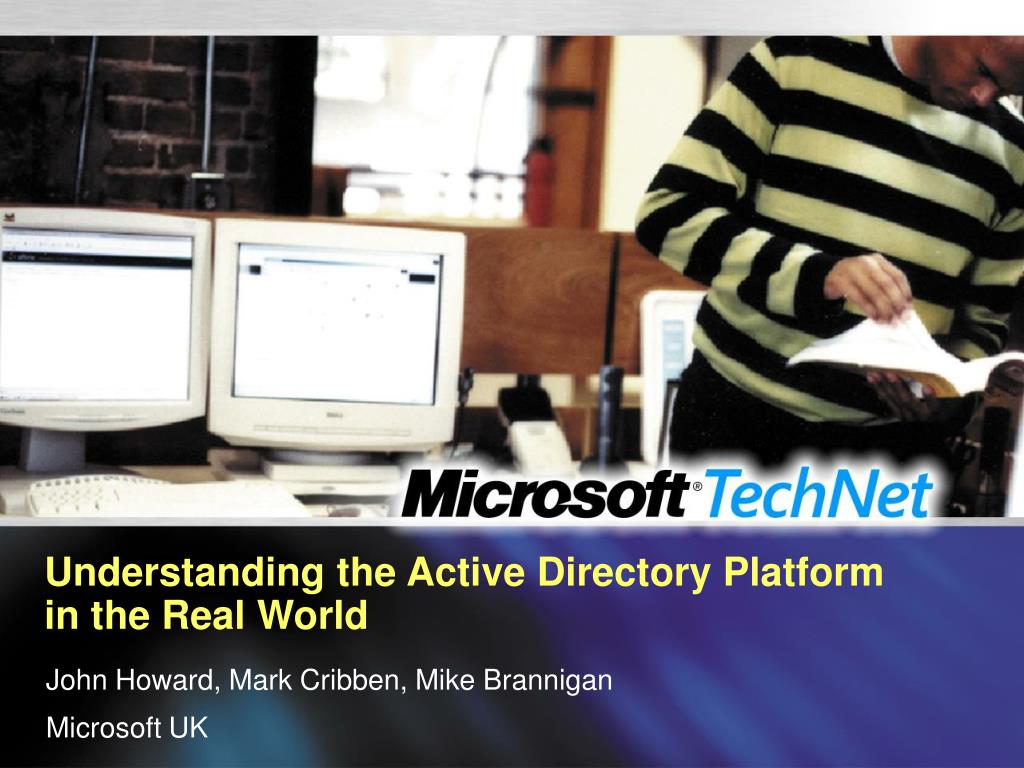 Microsoft® TechNet

Understanding the Active Directory Platform in the Real World

John Howard, Mark Cribben, Mike Brannigan

Microsoft UK